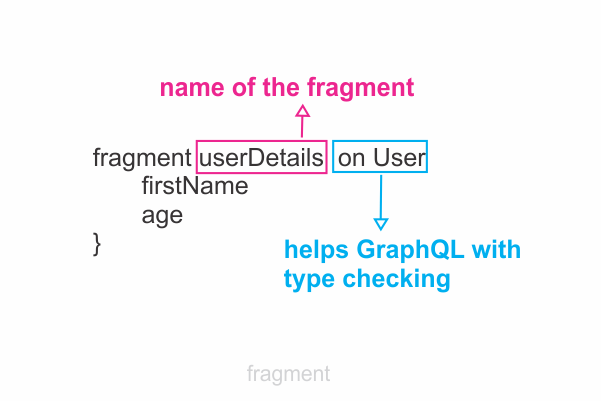 name of the fragment

fragment userDetails on User
firstName
age
}

helps GraphQL with type checking

fragment